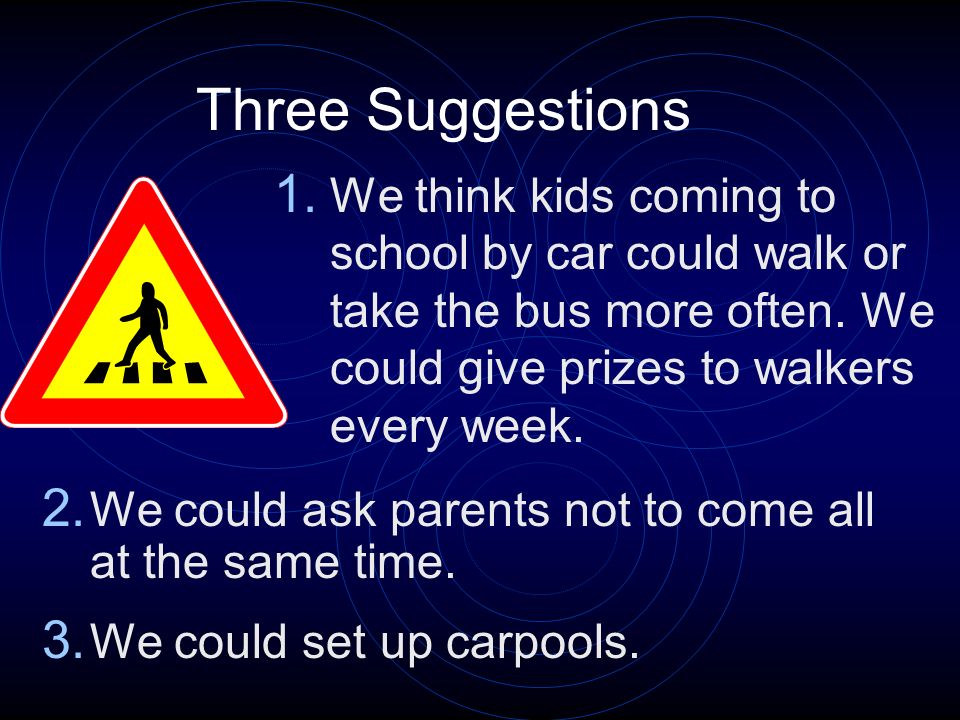 Three Suggestions

1. We think kids coming to school by car could walk or take the bus more often. We could give prizes to walkers every week.

2. We could ask parents not to come all at the same time.

3. We could set up carpools.